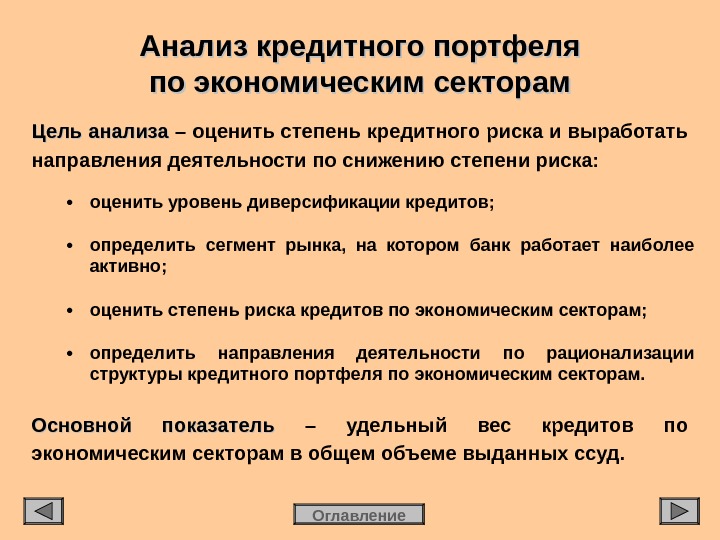 Анализ кредитного портфеля по экономическим секторам

Цель анализа – оценить степень кредитного риска и выработать направления деятельности по снижению степени риска:

• оценить уровень диверсификации кредитов;

• определить сегмент рынка, на котором банк работает наиболее активно;

• оценить степень риска кредитов по экономическим секторам;

• определить направления деятельности по рационализации структуры кредитного портфеля по экономическим секторам.

Основной показатель – удельный вес кредитов по экономическим секторам в общем объеме выданных ссуд.

Оглавление